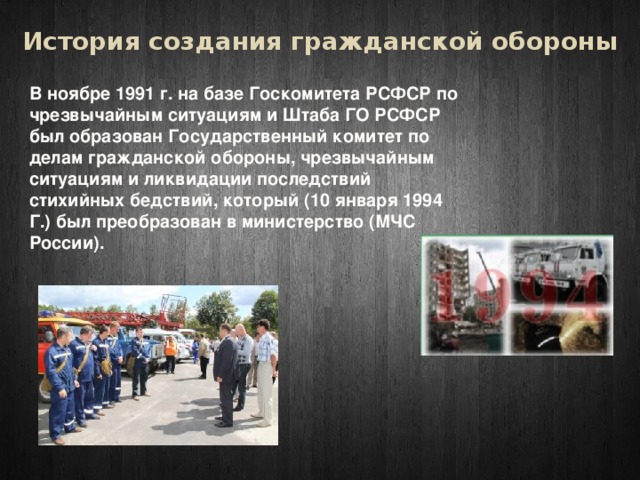 История создания гражданской обороны

В ноябре 1991 г. на базе Госкомитета РСФСР по чрезвычайным ситуациям и Штаба ГО РСФСР был образован Государственный комитет по делам гражданской обороны, чрезвычайным ситуациям и ликвидации последствий стихийных бедствий, который (10 января 1994 Г.) был преобразован в министерство (МЧС России).

1994